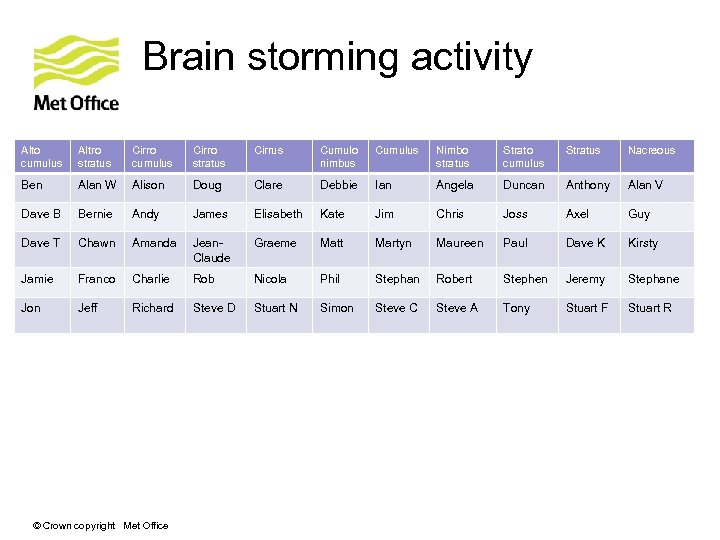 Met Office

Brain storming activity

| Alto cumulus | Altro stratus | Cirro cumulus | Cirro stratus | Cirrus | Cumulo nimbus | Cumulus | Nimbo stratus | Strato cumulus | Stratus | Nacreous |
|---|---|---|---|---|---|---|---|---|---|---|
| Ben | Alan W | Alison | Doug | Clare | Debbie | Ian | Angela | Duncan | Anthony | Alan V |
| Dave B | Bernie | Andy | James | Elisabeth | Kate | Jim | Chris | Joss | Axel | Guy |
| Dave T | Chawn | Amanda | Jean-Claude | Graeme | Matt | Martyn | Maureen | Paul | Dave K | Kirsty |
| Jamie | Franco | Charlie | Rob | Nicola | Phil | Stephan | Robert | Stephen | Jeremy | Stephane |
| Jon | Jeff | Richard | Steve D | Stuart N | Simon | Steve C | Steve A | Tony | Stuart F | Stuart R |

© Crown copyright Met Office